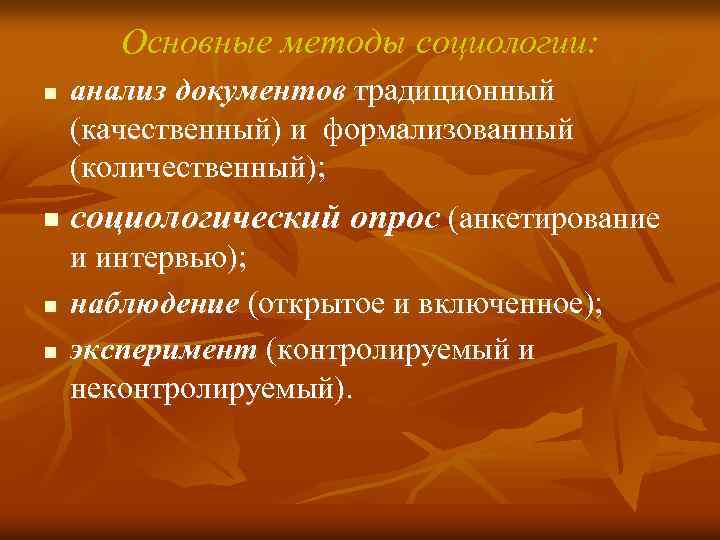 Основные методы социологии:

- анализ документов традиционный (качественный) и формализованный (количественный);
- социологический опрос (анкетирование и интервью);
- наблюдение (открытое и включенное);
- эксперимент (контролируемый и неконтролируемый).